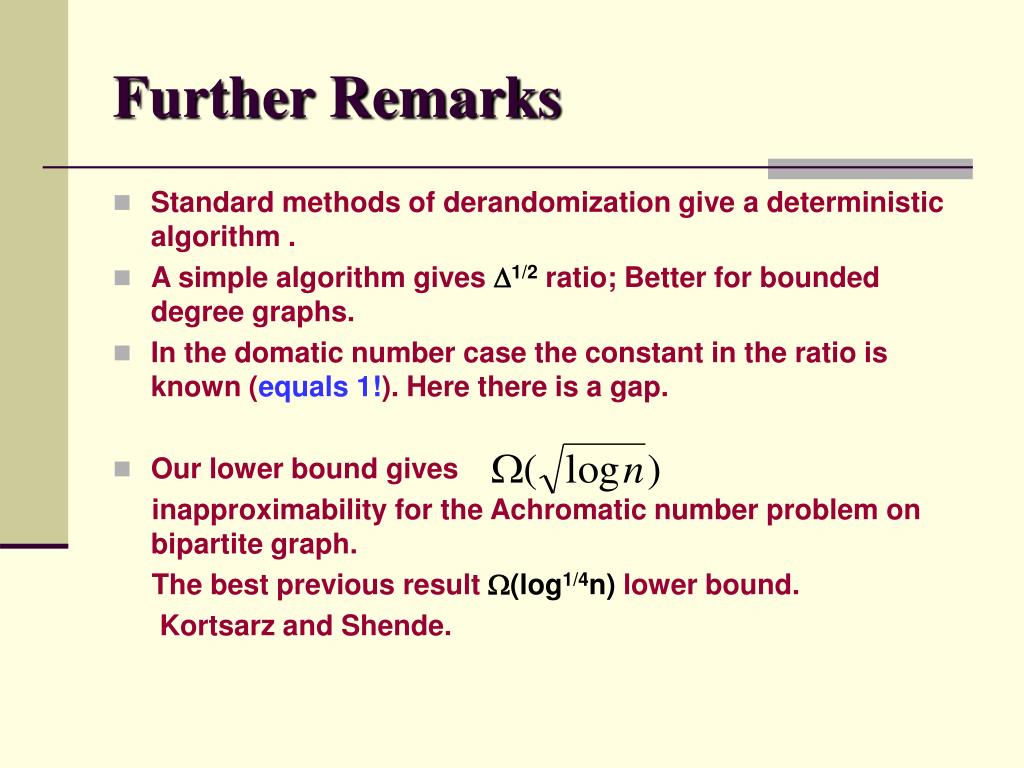 Further Remarks

Standard methods of derandomization give a deterministic algorithm .

A simple algorithm gives $\Delta^{1/2}$ ratio; Better for bounded degree graphs.

In the domatic number case the constant in the ratio is known (equals 1!). Here there is a gap.

Our lower bound gives $\Omega(\sqrt{\log n})$ inapproximability for the Achromatic number problem on bipartite graph.

The best previous result $\Omega(\log^{1/4} n)$ lower bound.

Kortsarz and Shende.